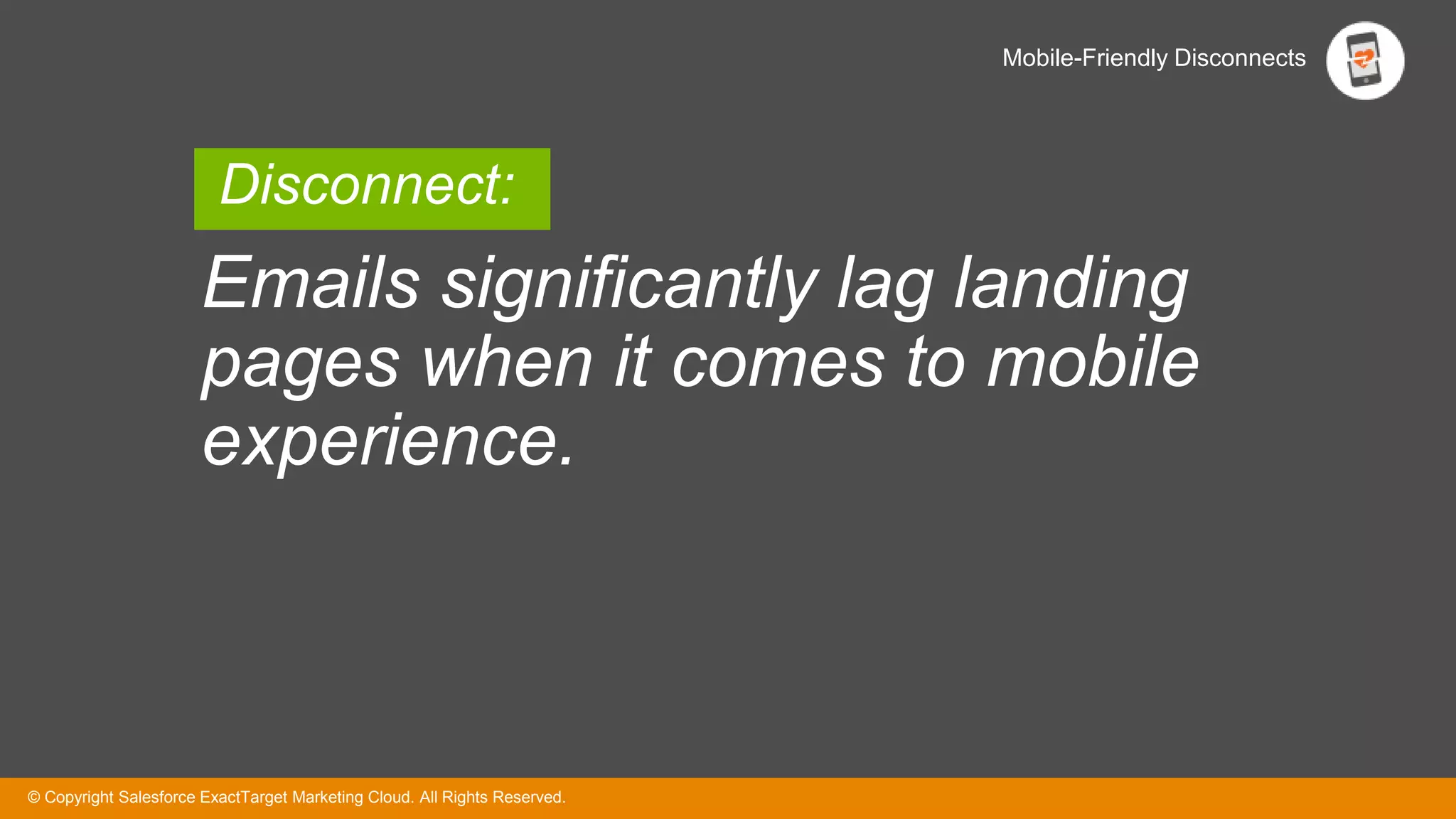 Mobile-Friendly Disconnects

Disconnect:

Emails significantly lag landing pages when it comes to mobile experience.

© Copyright Salesforce ExactTarget Marketing Cloud. All Rights Reserved.